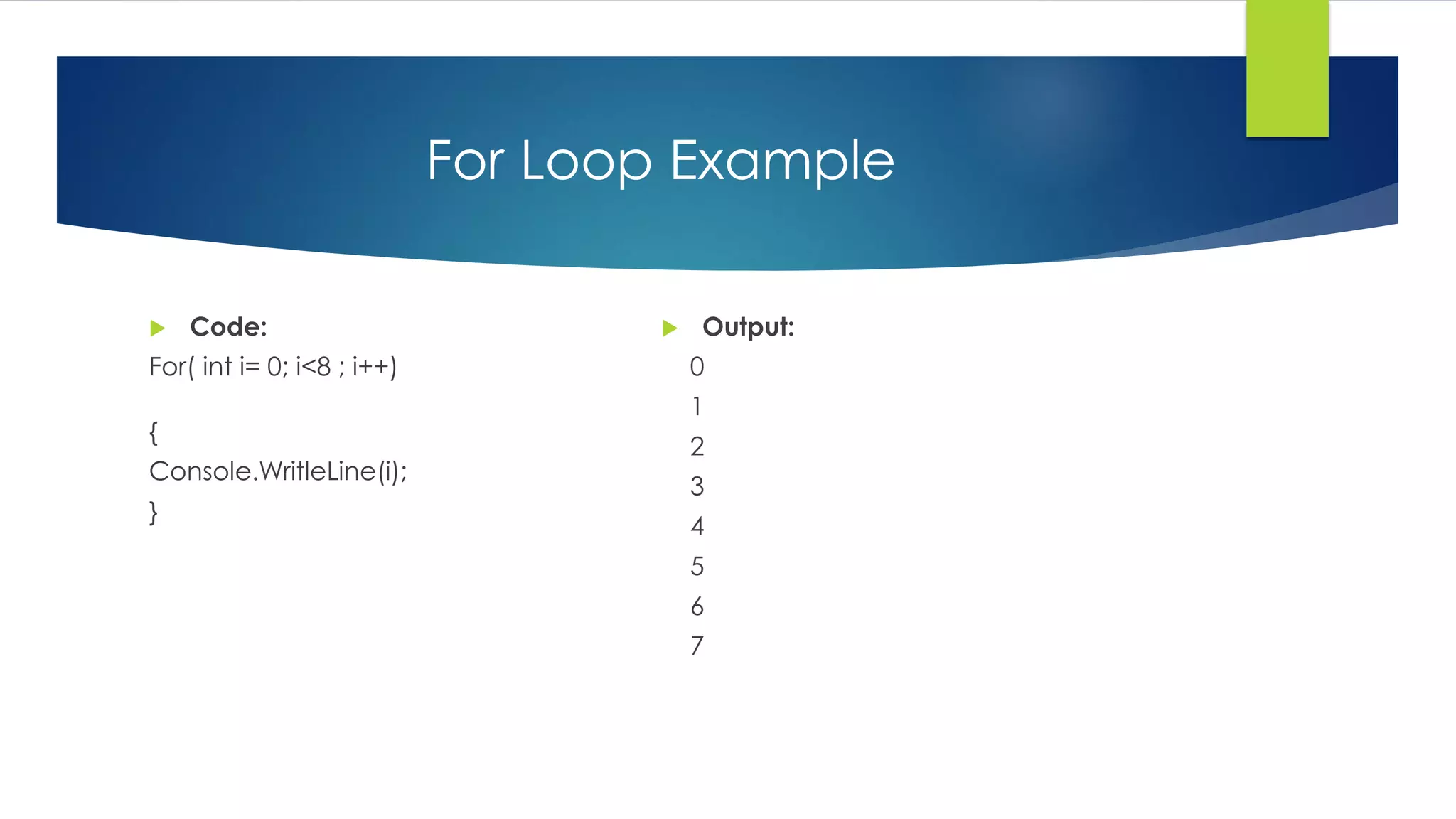 For Loop Example

Code:

For( int i= 0; i<8 ; i++)

{

Console.WritleLine(i);

}

Output:

0

1

2

3

4

5

6

7